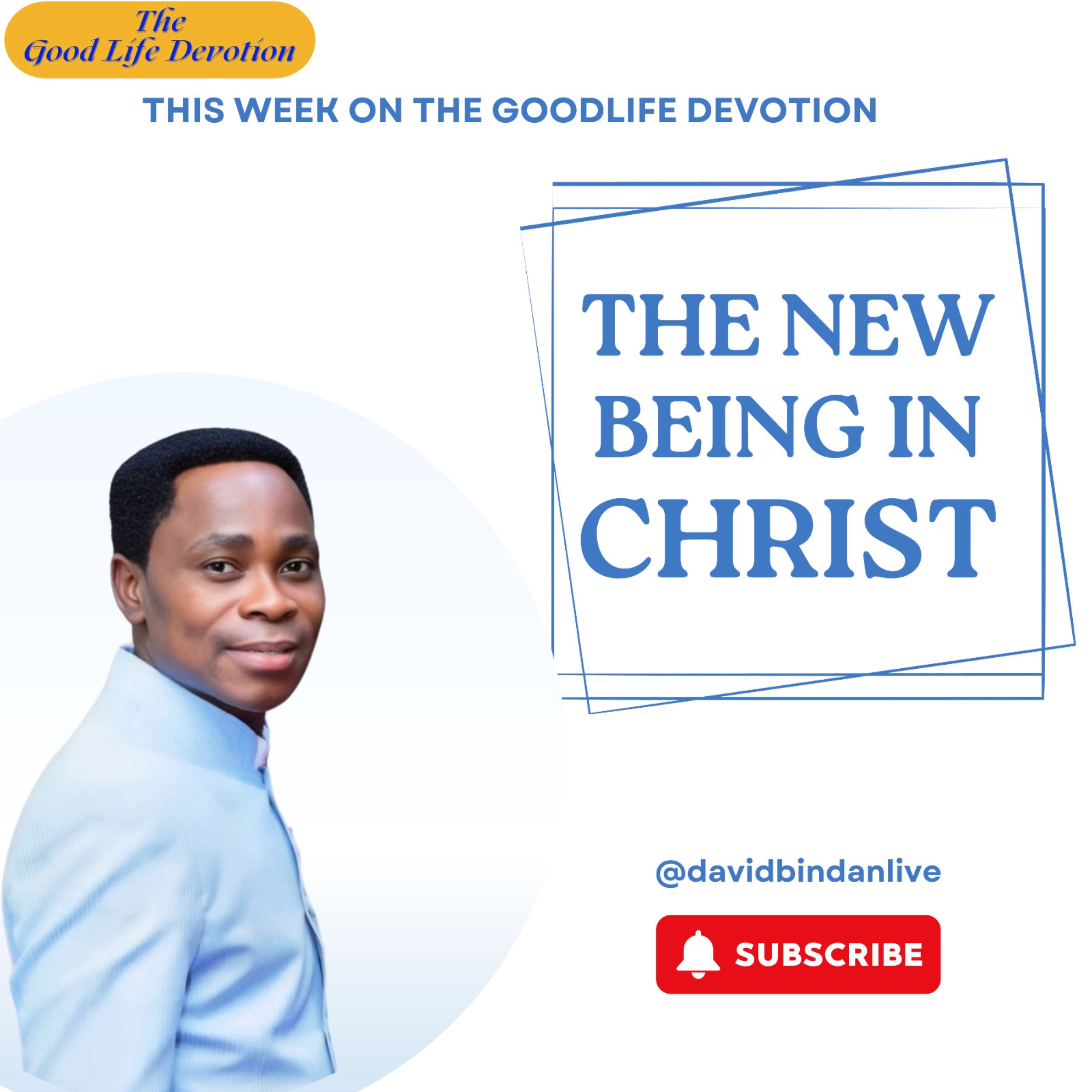 The Good Life Devotion

THIS WEEK ON THE GOODLIFE DEVOTION

THE NEW BEING IN CHRIST

@davidbindanlive

SUBSCRIBE